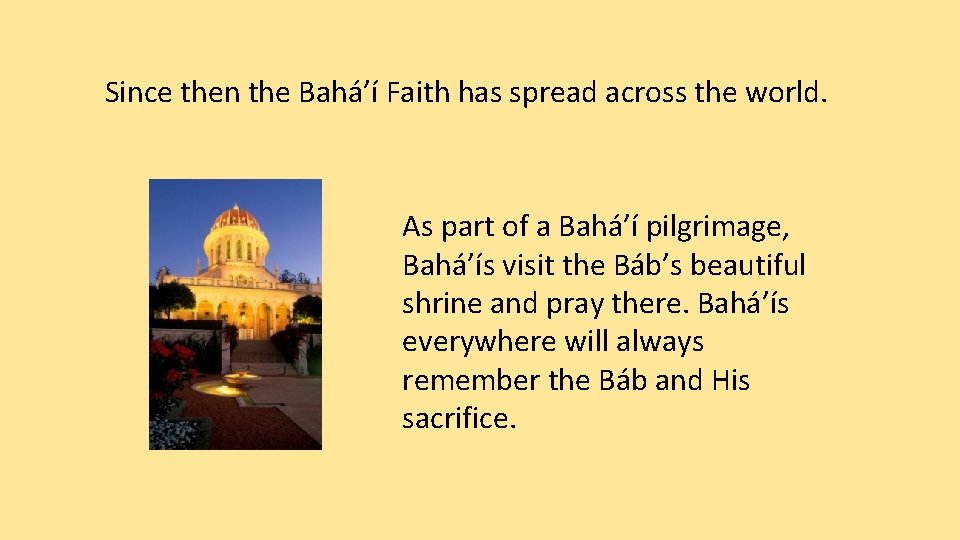 Since then the Bahá’í Faith has spread across the world.

As part of a Bahá’í pilgrimage, Bahá’ís visit the Báb’s beautiful shrine and pray there. Bahá’ís everywhere will always remember the Báb and His sacrifice.